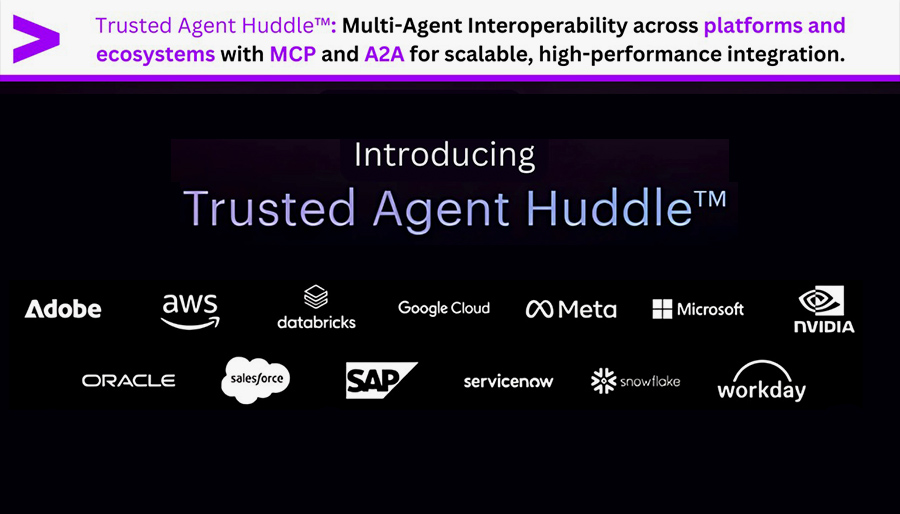 Trusted Agent Huddle™: Multi-Agent Interoperability across platforms and ecosystems with MCP and A2A for scalable, high-performance integration.

Introducing
Trusted Agent Huddle™

Adobe aws databricks Google Cloud Meta Microsoft NVIDIA

ORACLE salesforce SAP servicenow snowflake workday